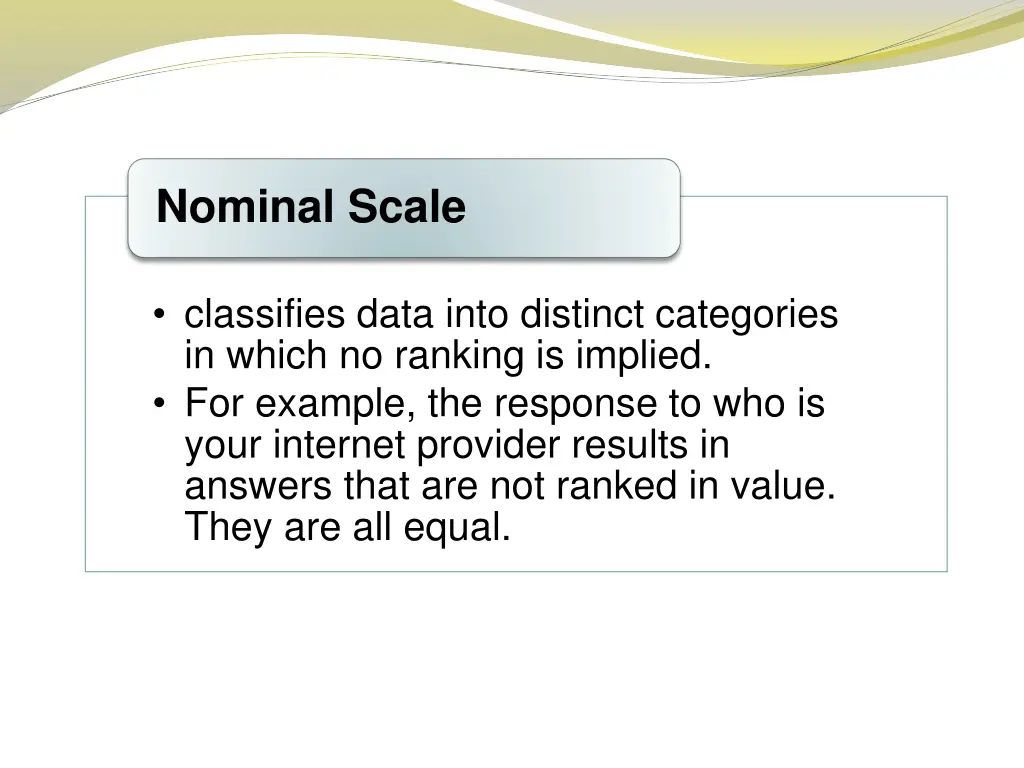 Nominal Scale

• classifies data into distinct categories in which no ranking is implied.
• For example, the response to who is your internet provider results in answers that are not ranked in value. They are all equal.